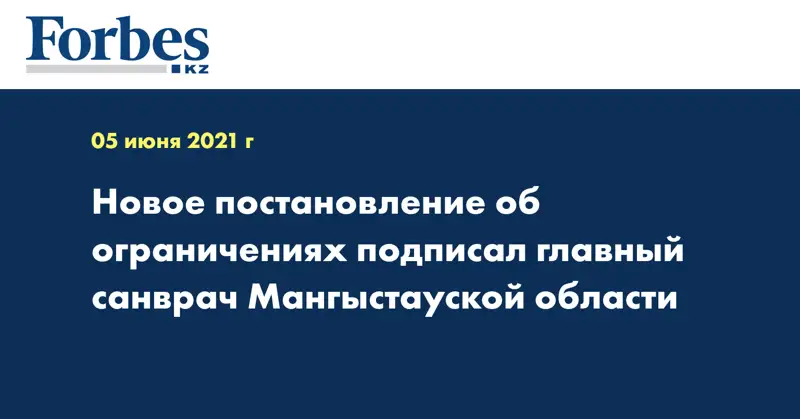 Forbes
KZ

05 июня 2021 г

Новое постановление об ограничениях подписал главный санврач Мангыстауской области